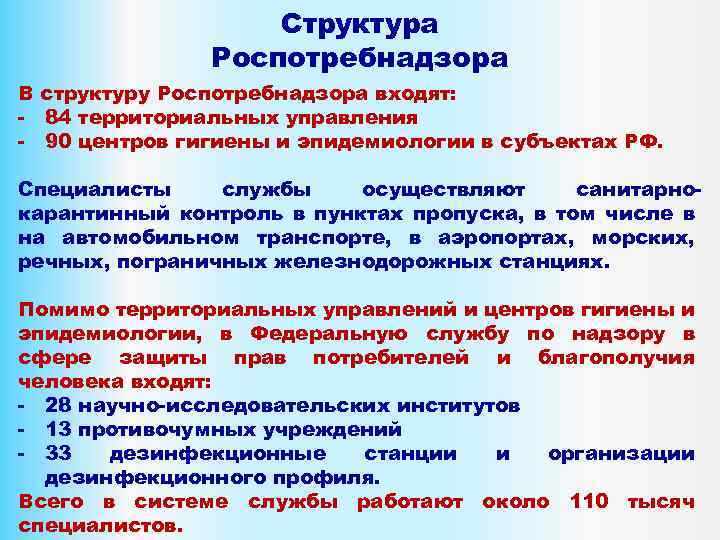 Структура Роспотребнадзора

В структуру Роспотребнадзора входят:
- 84 территориальных управления
- 90 центров гигиены и эпидемиологии в субъектах РФ.

Специалисты службы осуществляют санитарно-карантинный контроль в пунктах пропуска, в том числе в на автомобильном транспорте, в аэропортах, морских, речных, пограничных железнодорожных станциях.

Помимо территориальных управлений и центров гигиены и эпидемиологии, в Федеральную службу по надзору в сфере защиты прав потребителей и благополучия человека входят:
- 28 научно-исследовательских институтов
- 13 противочумных учреждений
- 33 дезинфекционные станции и организации дезинфекционного профиля.
Всего в системе службы работают около 110 тысяч специалистов.